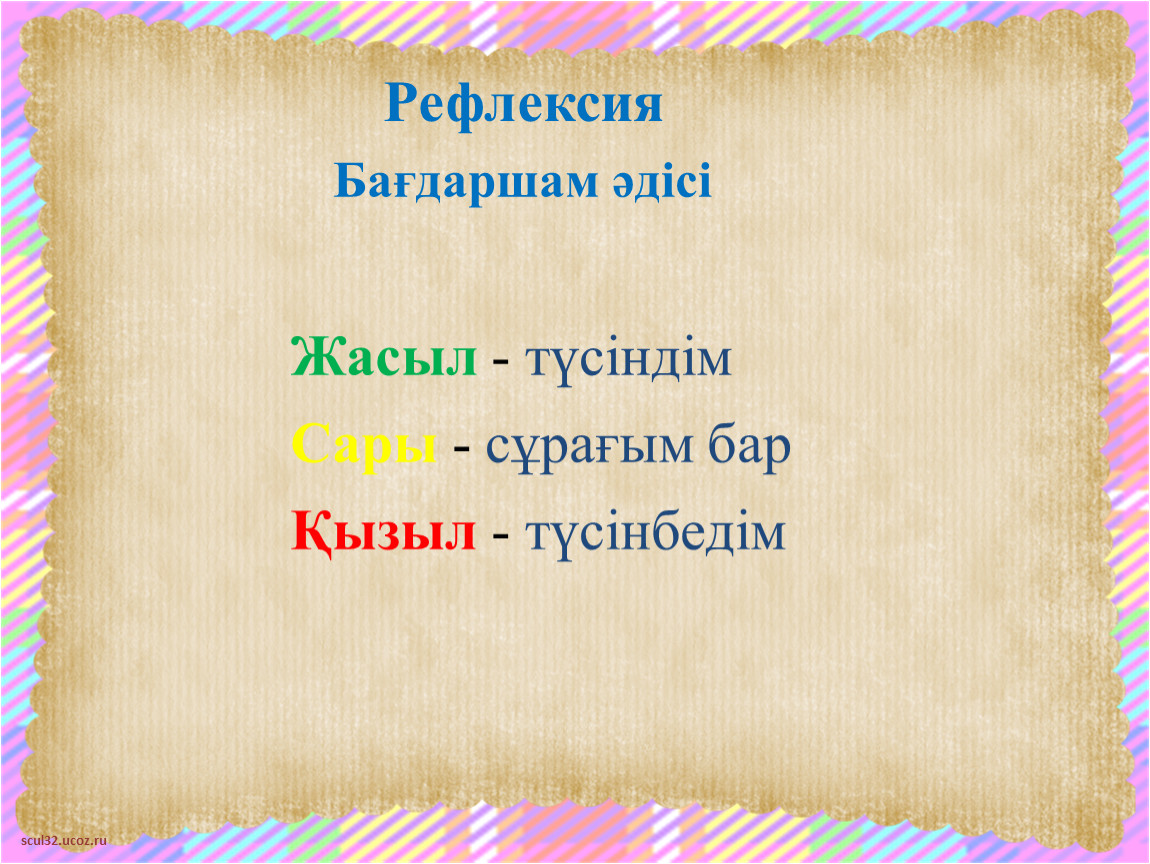 Рефлексия

Бағдаршам әдісі

Жасыл - түсіндім

Сары - сұрағым бар

Қызыл - түсінбедім

scul32.ucoz.ru